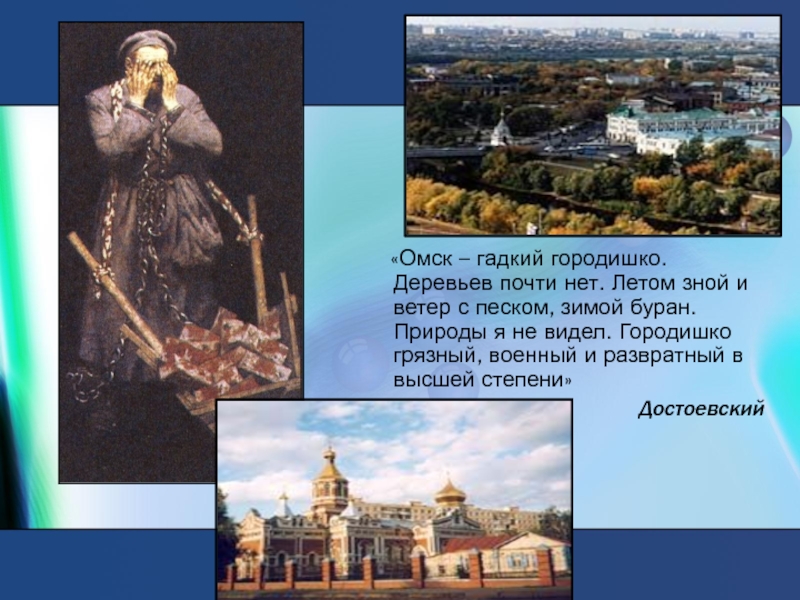 «Омск – гадкий городишко. Деревьев почти нет. Летом зной и ветер с песком, зимой буран. Природы я не видел. Городишко грязный, военный и развратный в высшей степени»

Достоевский